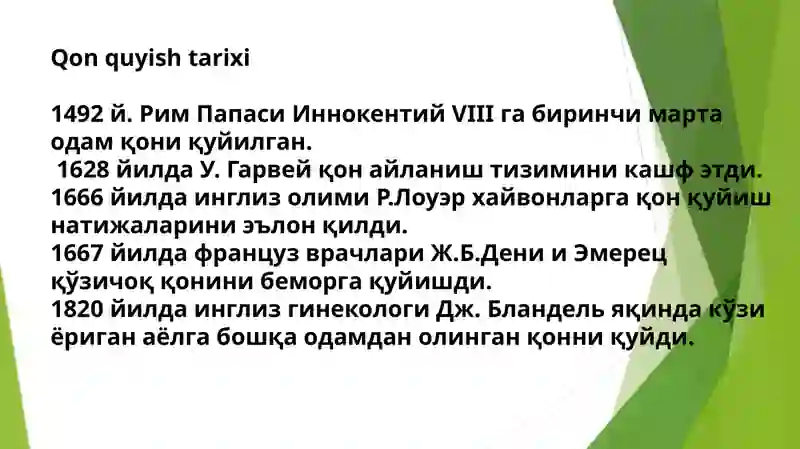 Qon quyish tarixi

1492 й. Рим Папаси Иннокентий VIII га биринчи марта одам қони қуйилган.
1628 йилда У. Гарвей қон айланиш тизимини кашф этди.
1666 йилда инглиз олими Р.Лоуэр хайвонларга қон қуйиш натижаларини эълон қилди.
1667 йилда француз врачлари Ж.Б.Дени и Эмерец қўзичоқ қонини беморга қуйишди.
1820 йилда инглиз гинекологи Дж. Бландель яқинда кўзи ёриган аёлга бошқа одамдан олинган қонни қуйди.